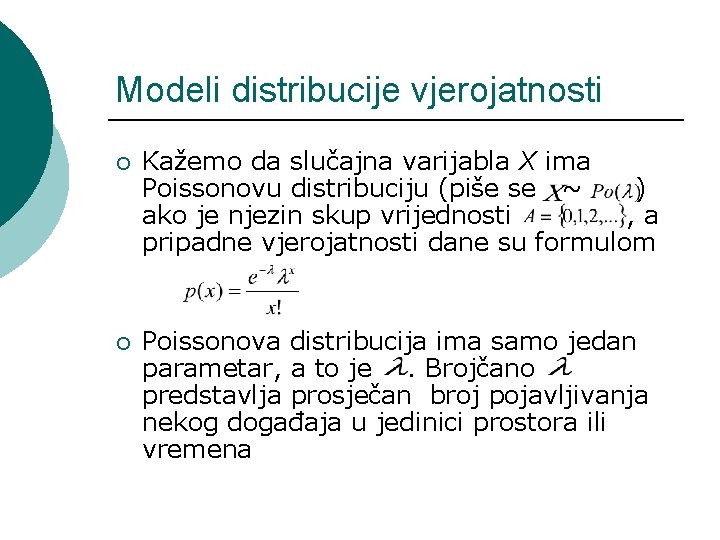 Modeli distribucije vjerojatnosti

○ Kažemo da slučajna varijabla X ima Poissonovu distribuciju (piše se $X \sim Po(\lambda)$) ako je njezin skup vrijednosti $A = \{0,1,2,...\}$, a pripadne vjerojatnosti dane su formulom

$p(x) = \frac{e^{-\lambda}\lambda^x}{x!}$

○ Poissonova distribucija ima samo jedan parametar, a to je $\lambda$. Brojčano $\lambda$ predstavlja prosječan broj pojavljivanja nekog događaja u jedinici prostora ili vremena